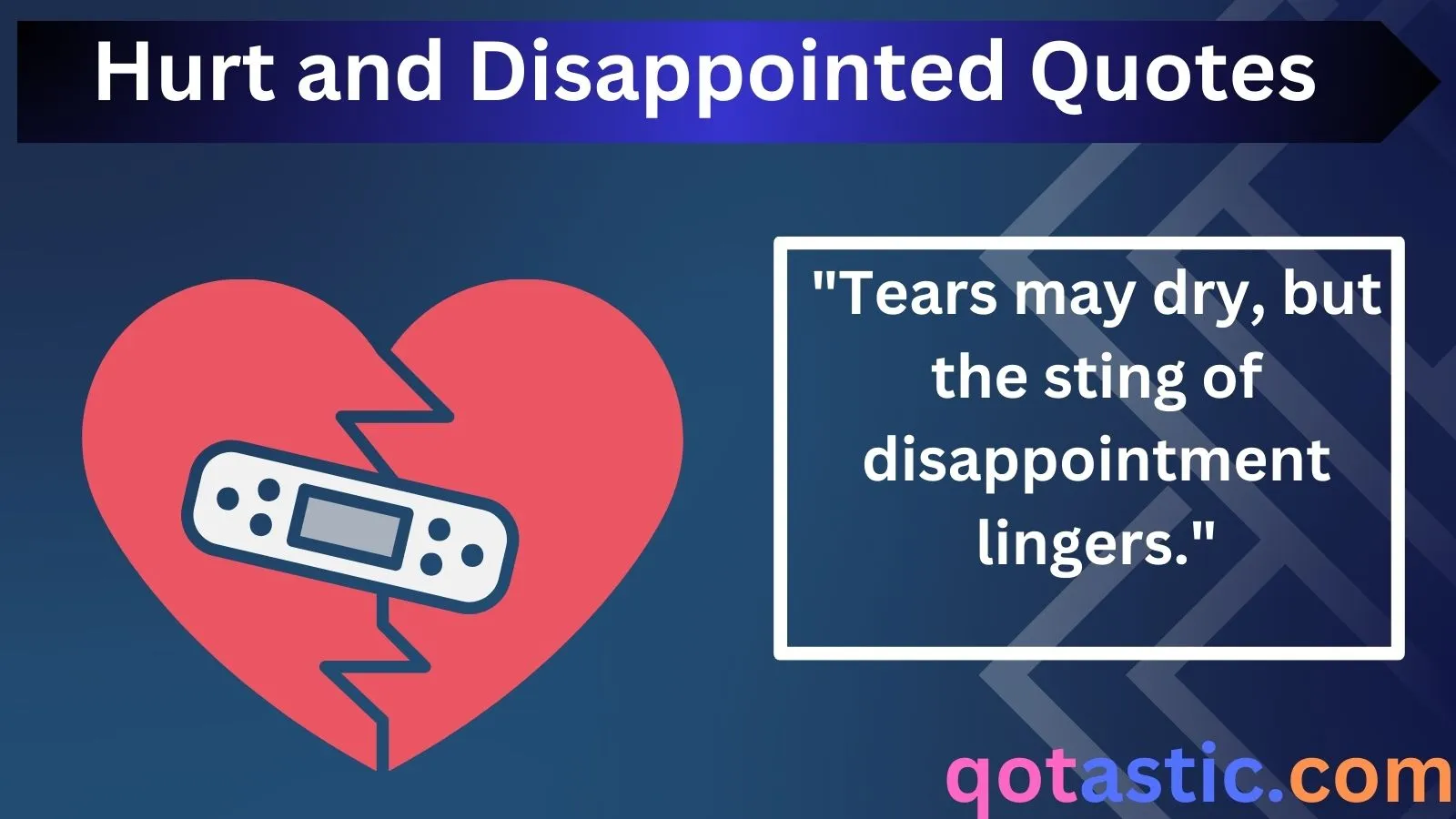 Hurt and Disappointed Quotes

"Tears may dry, but the sting of disappointment lingers."

qotastic.com